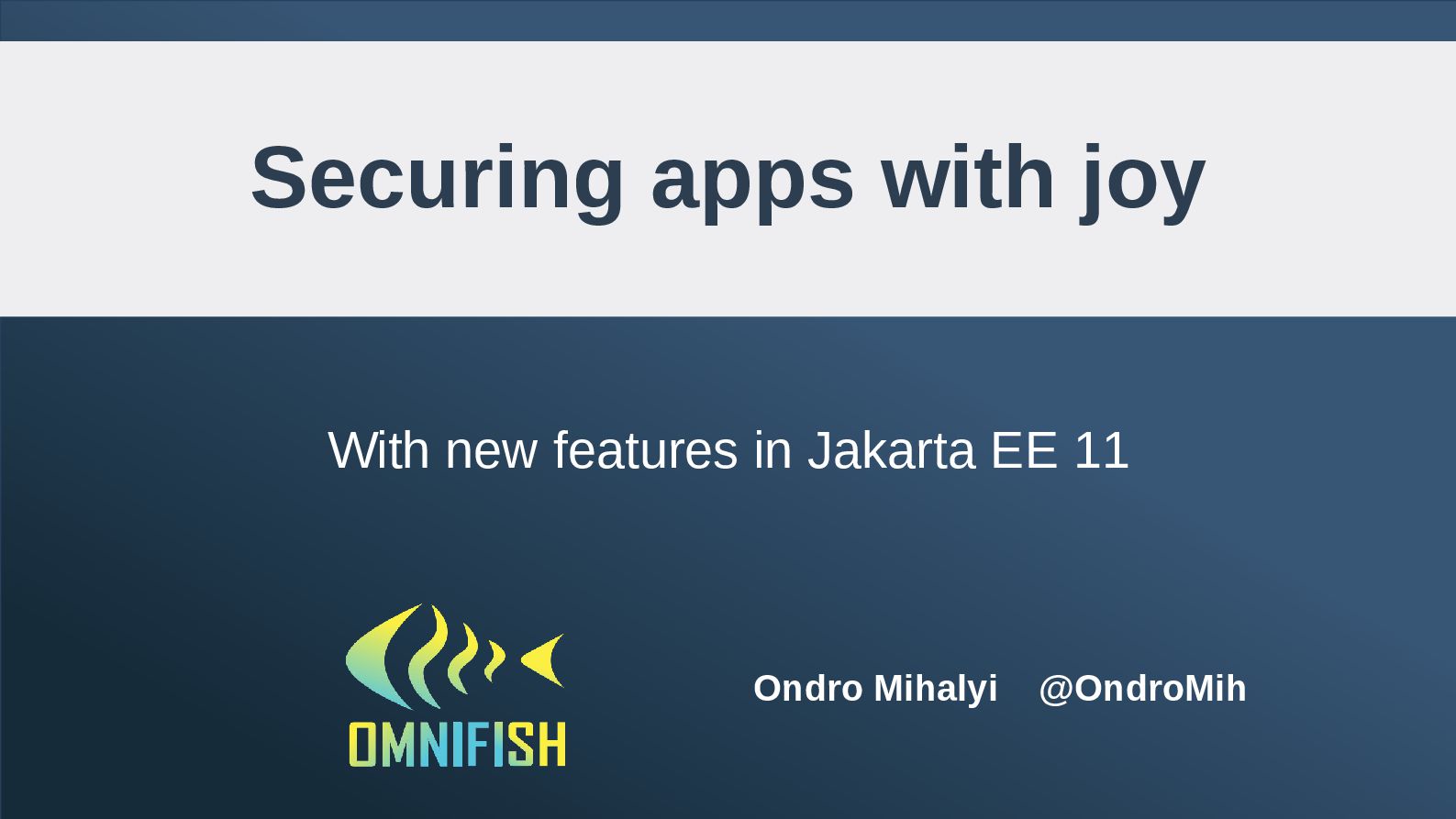 Securing apps with joy

With new features in Jakarta EE 11

OMNIFISH

Ondro Mihalyi @OndroMih